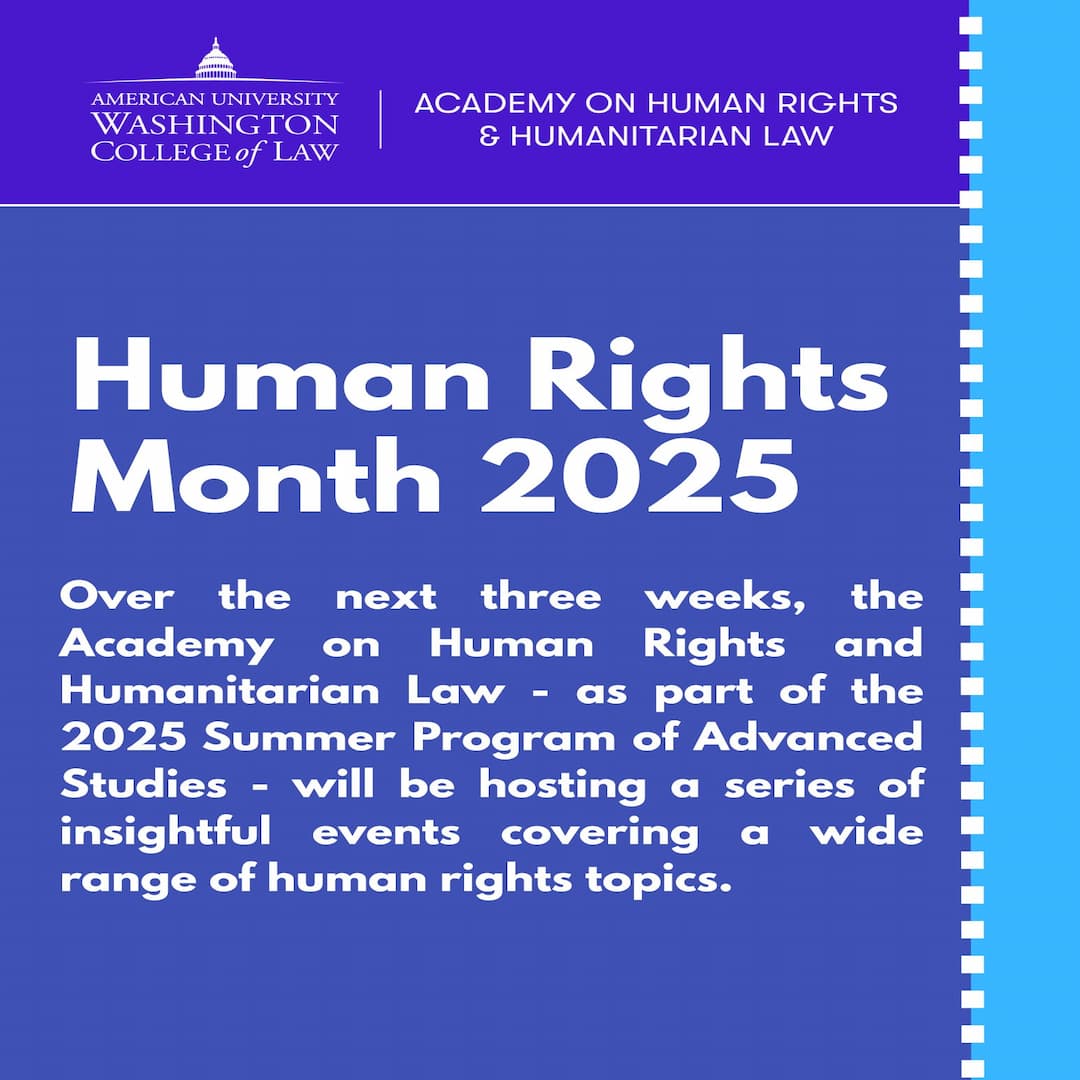 AMERICAN UNIVERSITY
WASHINGTON
COLLEGE of LAW

ACADEMY ON HUMAN RIGHTS
& HUMANITARIAN LAW

Human Rights Month 2025

Over the next three weeks, the Academy on Human Rights and Humanitarian Law - as part of the 2025 Summer Program of Advanced Studies - will be hosting a series of insightful events covering a wide range of human rights topics.